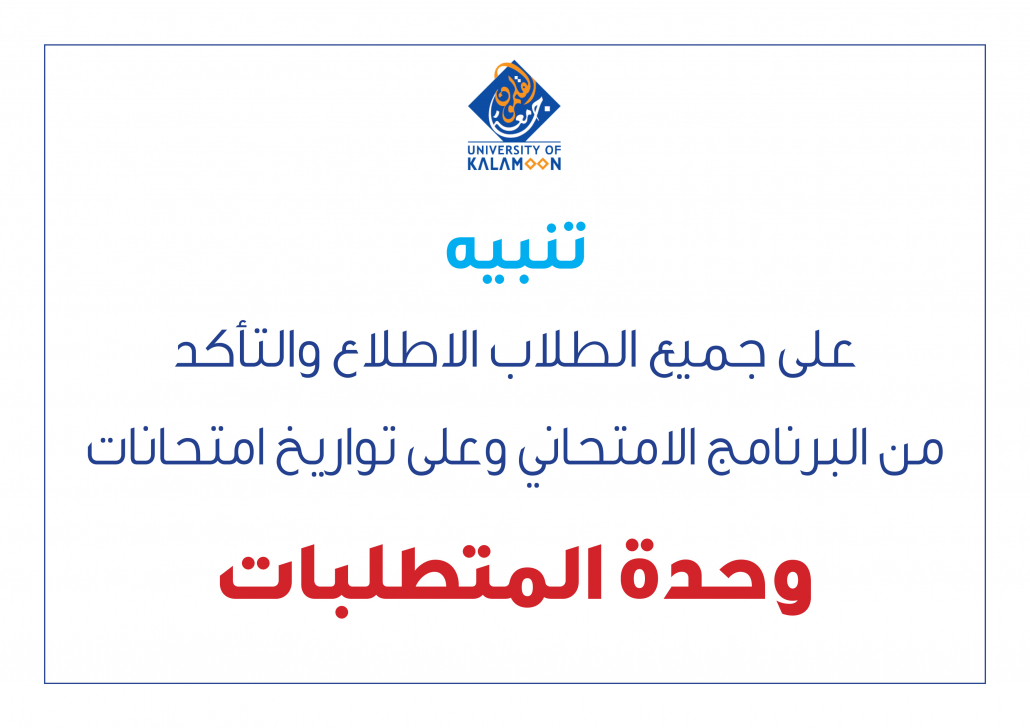 جامعة القلمون
UNIVERSITY OF KALAMOON

تنبيه

على جميع الطلاب الاطلاع والتأكد من البرنامج الامتحاني وعلى تواريخ امتحانات

وحدة المتطلبات